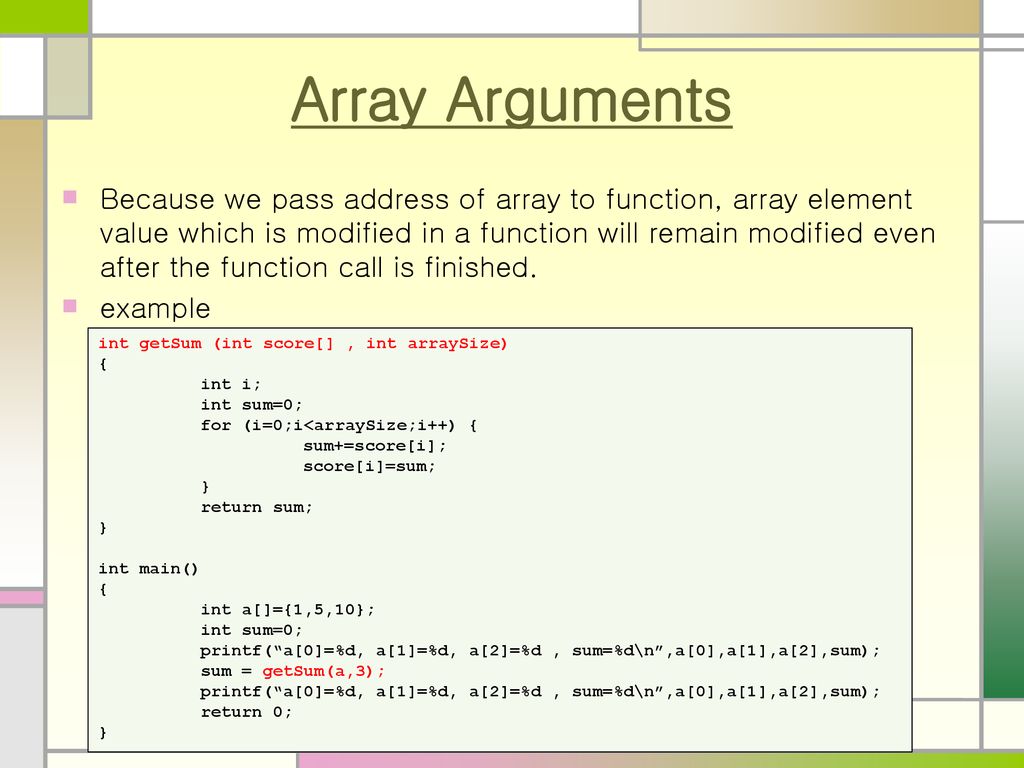 Array Arguments

Because we pass address of array to function, array element value which is modified in a function will remain modified even after the function call is finished.

example

int getSum (int score[] , int arraySize)
{
	int i;
	int sum=0;
	for (i=0;i<arraySize;i++) {
		sum+=score[i];
		score[i]=sum;
	}
	return sum;
}

int main()
{
	int a[]={1,5,10};
	int sum=0;
	printf(“a[0]=%d, a[1]=%d, a[2]=%d , sum=%d\n”,a[0],a[1],a[2],sum);
	sum = getSum(a,3);
	printf(“a[0]=%d, a[1]=%d, a[2]=%d , sum=%d\n”,a[0],a[1],a[2],sum);
	return 0;
}